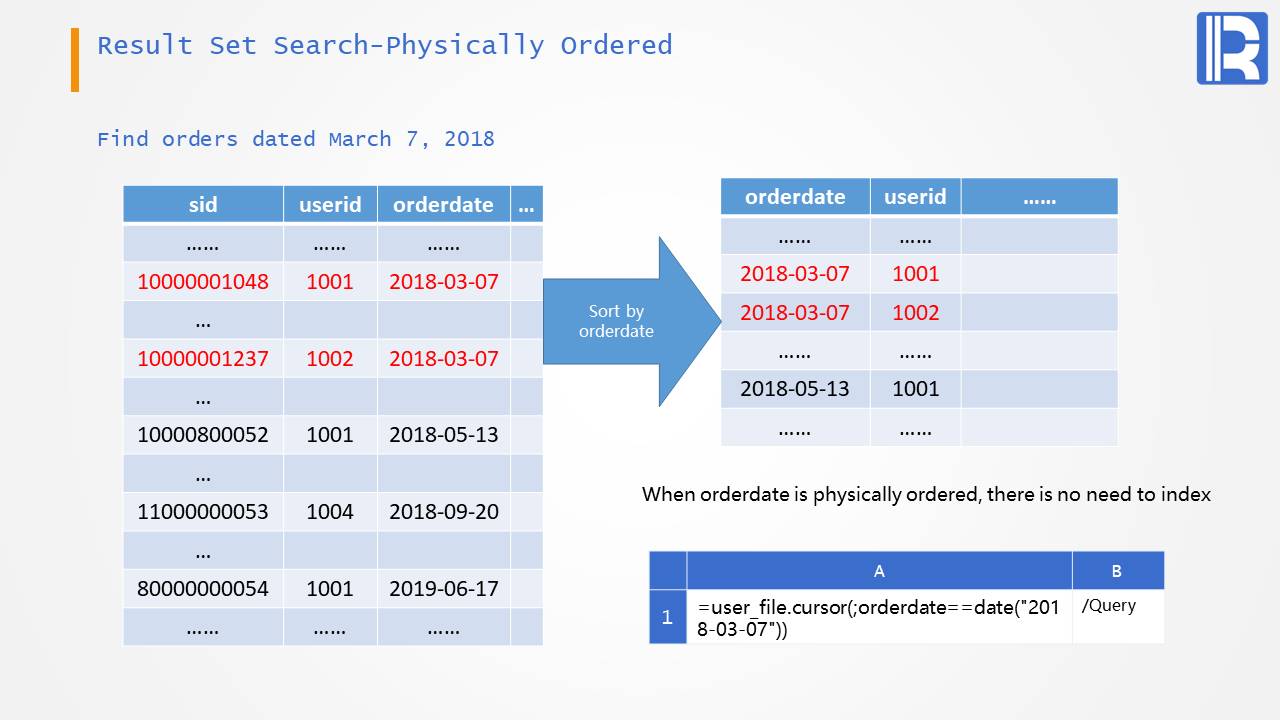 Result Set Search-Physically Ordered

Find orders dated March 7, 2018

| sid | userid | orderdate | … |
|---|---|---|---|
| …… | …… | …… | |
| 10000001048 | 1001 | 2018-03-07 | |
| … | | | |
| 10000001237 | 1002 | 2018-03-07 | |
| … | | | |
| 10000800052 | 1001 | 2018-05-13 | |
| … | | | |
| 11000000053 | 1004 | 2018-09-20 | |
| … | | | |
| 80000000054 | 1001 | 2019-06-17 | |
| …… | …… | …… | |

Sort by orderdate

| orderdate | userid | …… |
|---|---|---|
| …… | …… | |
| 2018-03-07 | 1001 | |
| 2018-03-07 | 1002 | |
| …… | …… | |
| 2018-05-13 | 1001 | |
| …… | …… | |

When orderdate is physically ordered, there is no need to index

| | A | B |
|---|---|---|
| 1 | =user_file.cursor(;orderdate==date("2018-03-07")) | /Query |